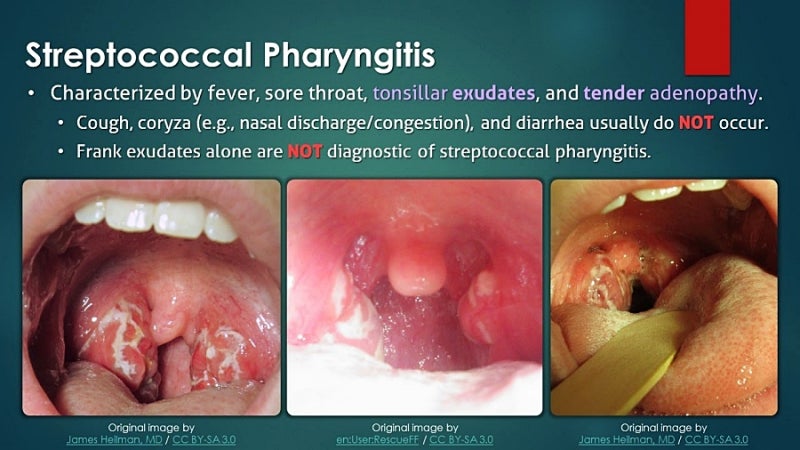 Streptococcal Pharyngitis

• Characterized by fever, sore throat, tonsillar exudates, and tender adenopathy.
  • Cough, coryza (e.g., nasal discharge/congestion), and diarrhea usually do NOT occur.
  • Frank exudates alone are NOT diagnostic of streptococcal pharyngitis.

Original image by James Heilman, MD / CC BY-SA 3.0

Original image by en:User:RescueFF / CC BY-SA 3.0

Original image by James Heilman, MD / CC BY-SA 3.0